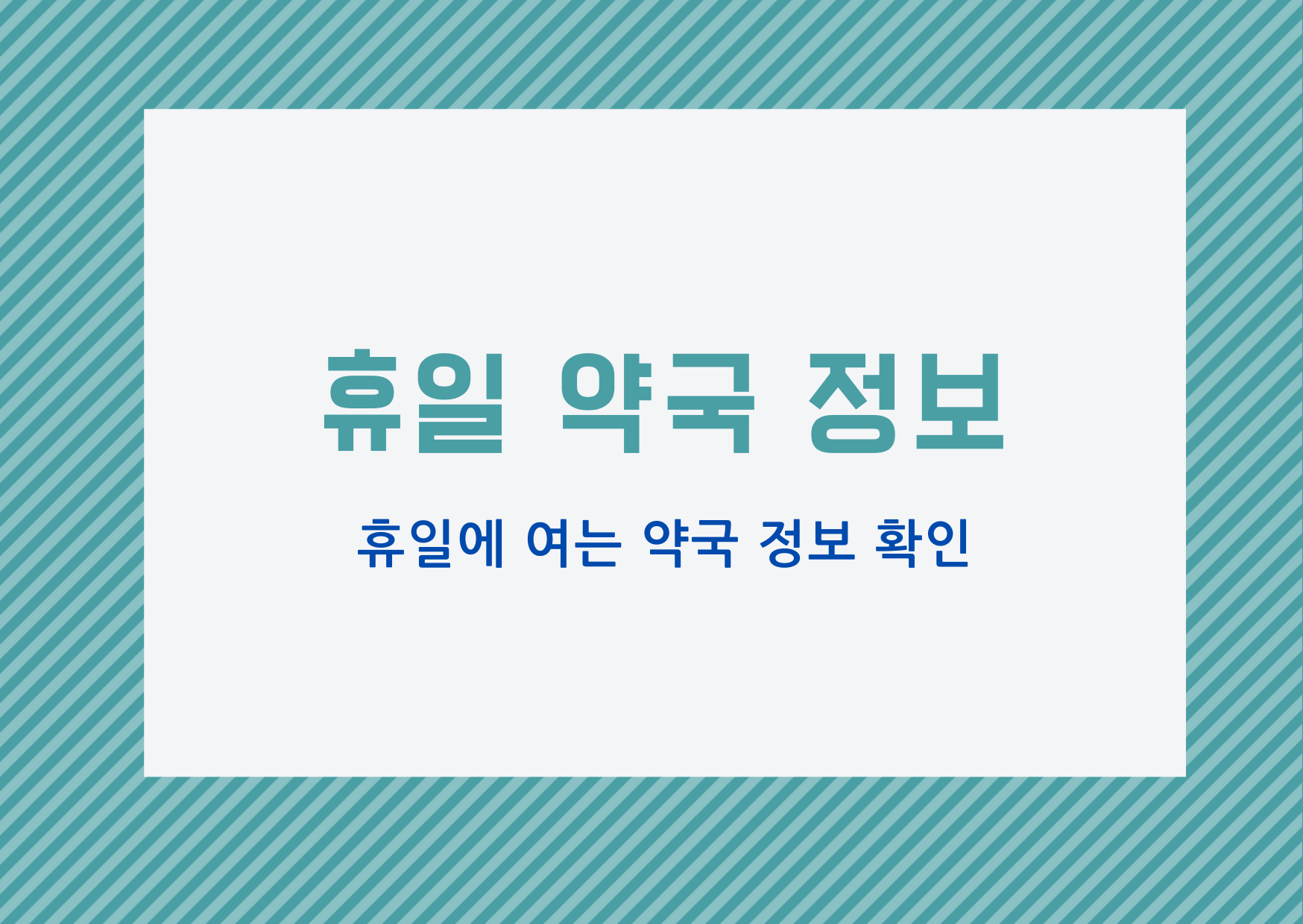 휴일 약국 정보

휴일에 여는 약국 정보 확인